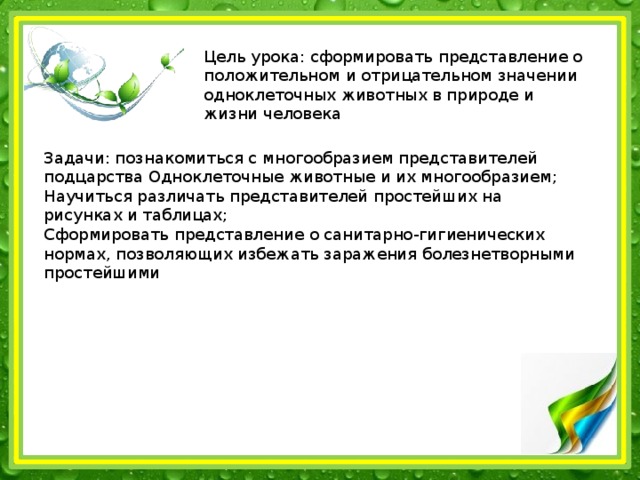 Цель урока: сформировать представление о положительном и отрицательном значении одноклеточных животных в природе и жизни человека

Задачи: познакомиться с многообразием представителей подцарства Одноклеточные животные и их многообразием;
Научиться различать представителей простейших на рисунках и таблицах;
Сформировать представление о санитарно-гигиенических нормах, позволяющих избежать заражения болезнетворными простейшими